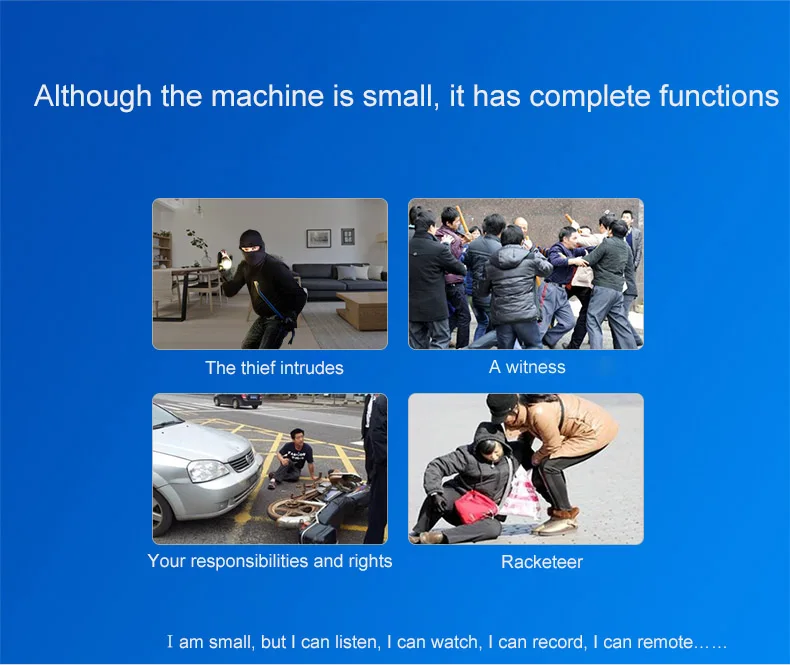 Although the machine is small, it has complete functions

The thief intrudes

A witness

Your responsibilities and rights

Racketeer

I am small, but I can listen, I can watch, I can record, I can remote……